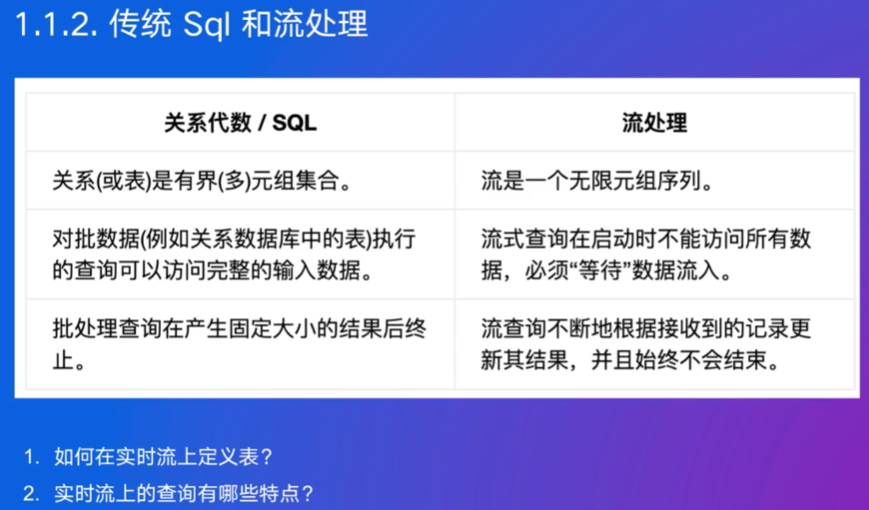 1.1.2. 传统 Sql 和流处理

| 关系代数 / SQL | 流处理 |
|---|---|
| 关系(或表)是有界(多)元组集合。 | 流是一个无限元组序列。 |
| 对批数据(例如关系数据库中的表)执行的查询可以访问完整的输入数据。 | 流式查询在启动时不能访问所有数据，必须“等待”数据流入。 |
| 批处理查询在产生固定大小的结果后终止。 | 流查询不断地根据接收到的记录更新其结果，并且始终不会结束。 |

1. 如何在实时流上定义表？
2. 实时流上的查询有哪些特点？